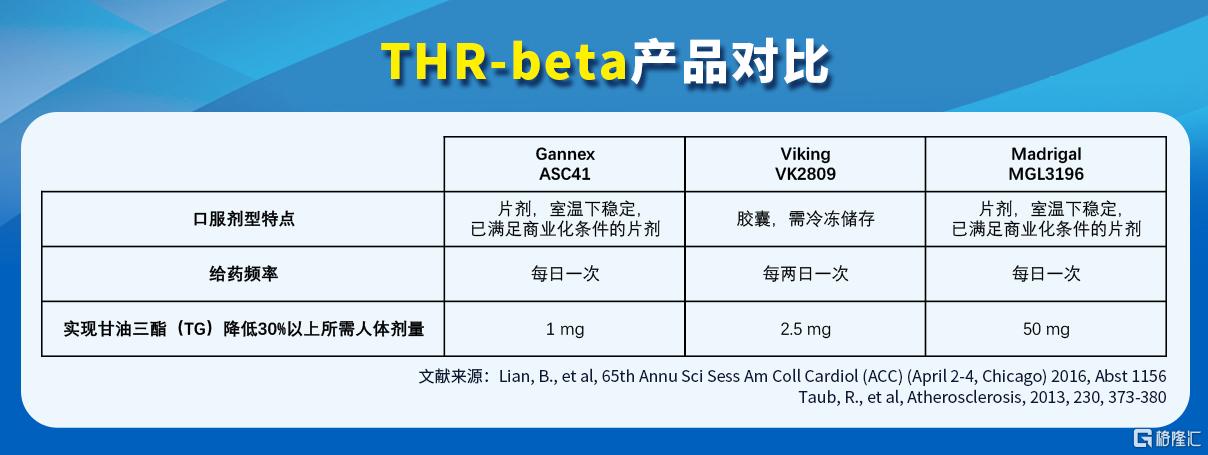 THR-beta产品对比

| | Gannex ASC41 | Viking VK2809 | Madrigal MGL3196 |
|---|---|---|---|
| 口服剂型特点 | 片剂，室温下稳定，已满足商业化条件的片剂 | 胶囊，需冷冻储存 | 片剂，室温下稳定，已满足商业化条件的片剂 |
| 给药频率 | 每日一次 | 每两日一次 | 每日一次 |
| 实现甘油三酯（TG）降低30%以上所需人体剂量 | 1 mg | 2.5 mg | 50 mg |

文献来源：Lian, B., et al, 65th Annu Sci Sess Am Coll Cardiol (ACC) (April 2-4, Chicago) 2016, Abst 1156
Taub, R., et al, Atherosclerosis, 2013, 230, 373-380

格隆汇